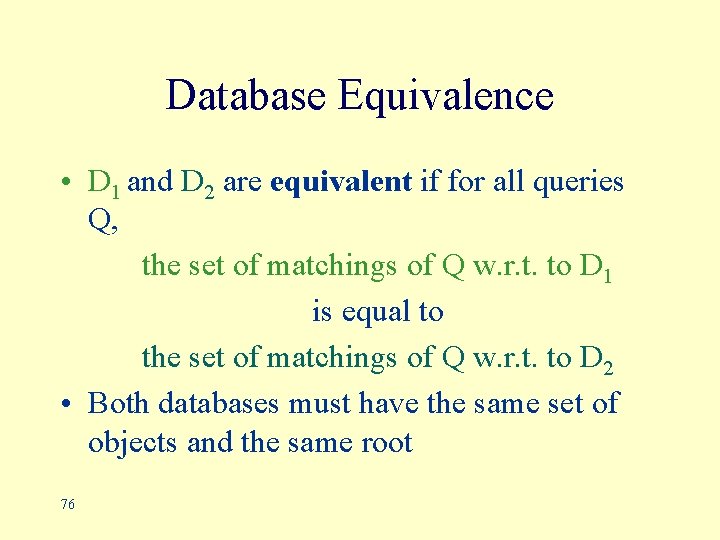 Database Equivalence

• $D_1$ and $D_2$ are **equivalent** if for all queries Q,

the set of matchings of Q w.r.t. to $D_1$

is equal to

the set of matchings of Q w.r.t. to $D_2$

• Both databases must have the same set of objects and the same root

76